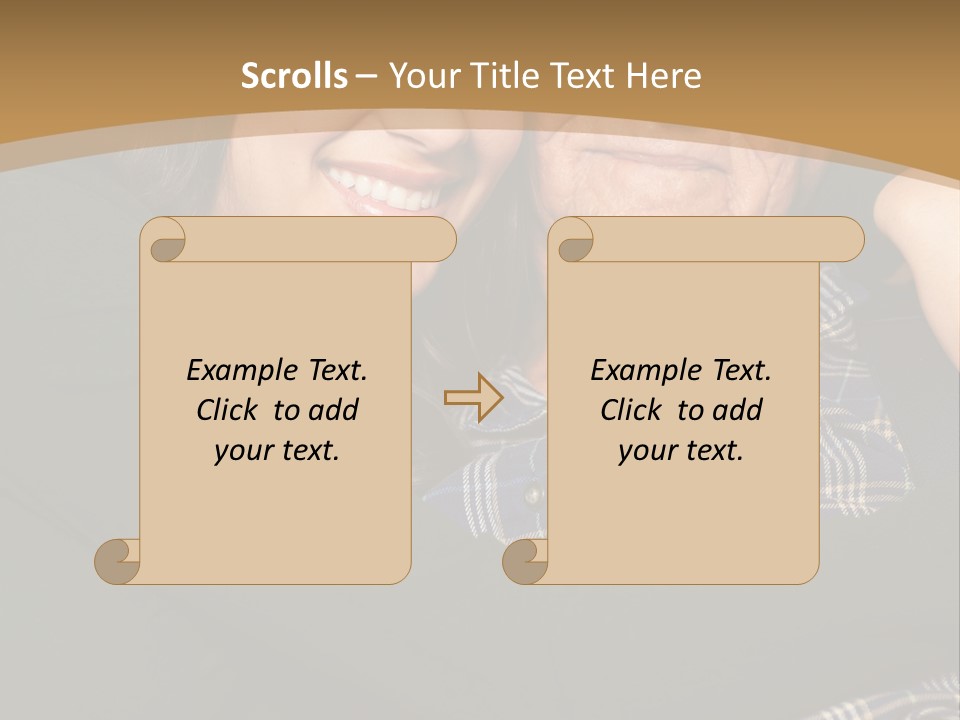 Scrolls – Your Title Text Here

Example Text. Click to add your text.

Example Text. Click to add your text.